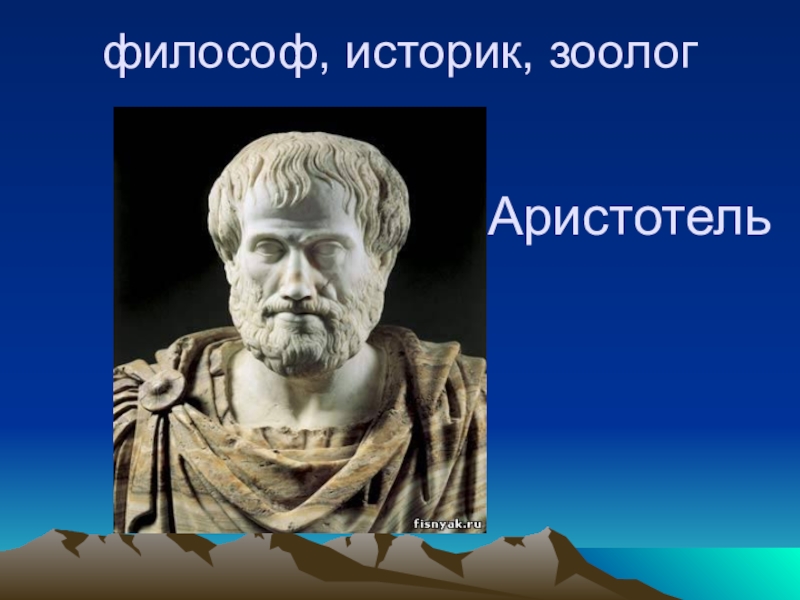 философ, историк, зоолог

Аристотель

fisnyak.ru